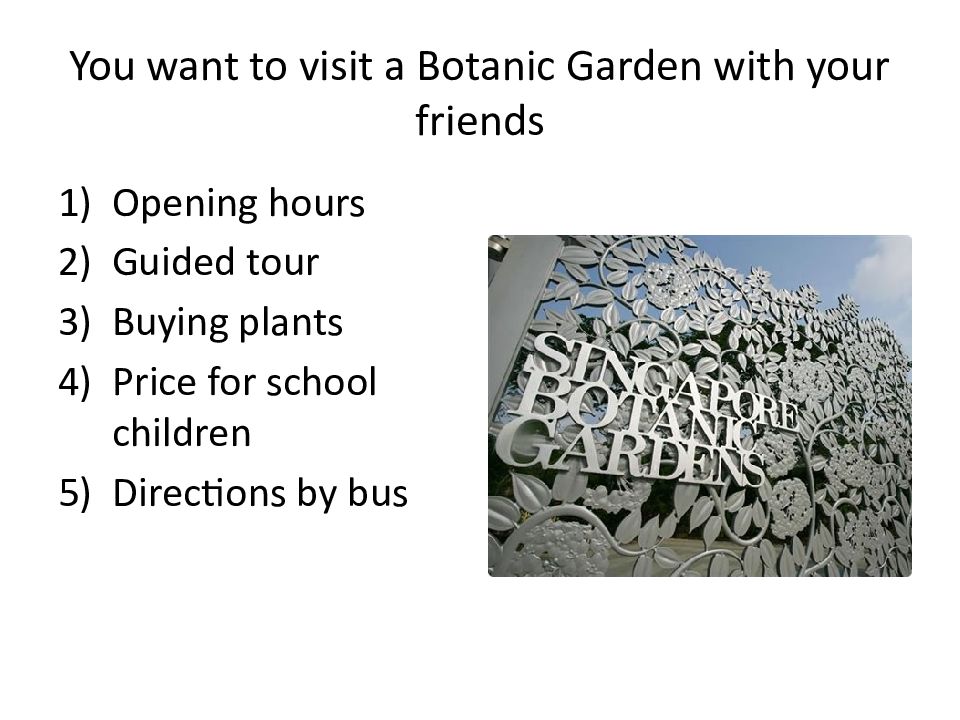 You want to visit a Botanic Garden with your friends

1) Opening hours
2) Guided tour
3) Buying plants
4) Price for school children
5) Directions by bus

SINGAPORE BOTANIC GARDENS